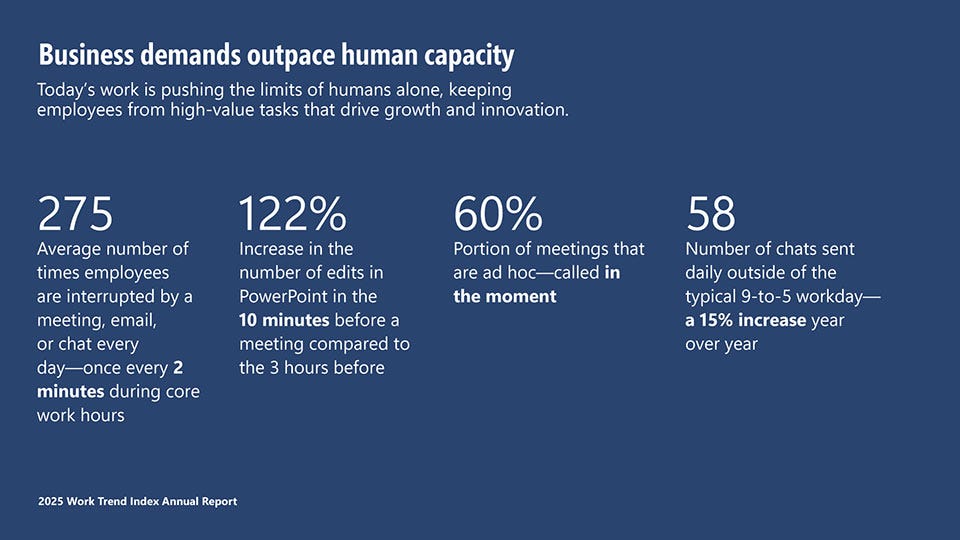 Business demands outpace human capacity

Today's work is pushing the limits of humans alone, keeping employees from high-value tasks that drive growth and innovation.

275
Average number of times employees are interrupted by a meeting, email, or chat every day—once every 2 minutes during core work hours

122%
Increase in the number of edits in PowerPoint in the 10 minutes before a meeting compared to the 3 hours before

60%
Portion of meetings that are ad hoc—called in the moment

58
Number of chats sent daily outside of the typical 9-to-5 workday—a 15% increase year over year

2025 Work Trend Index Annual Report